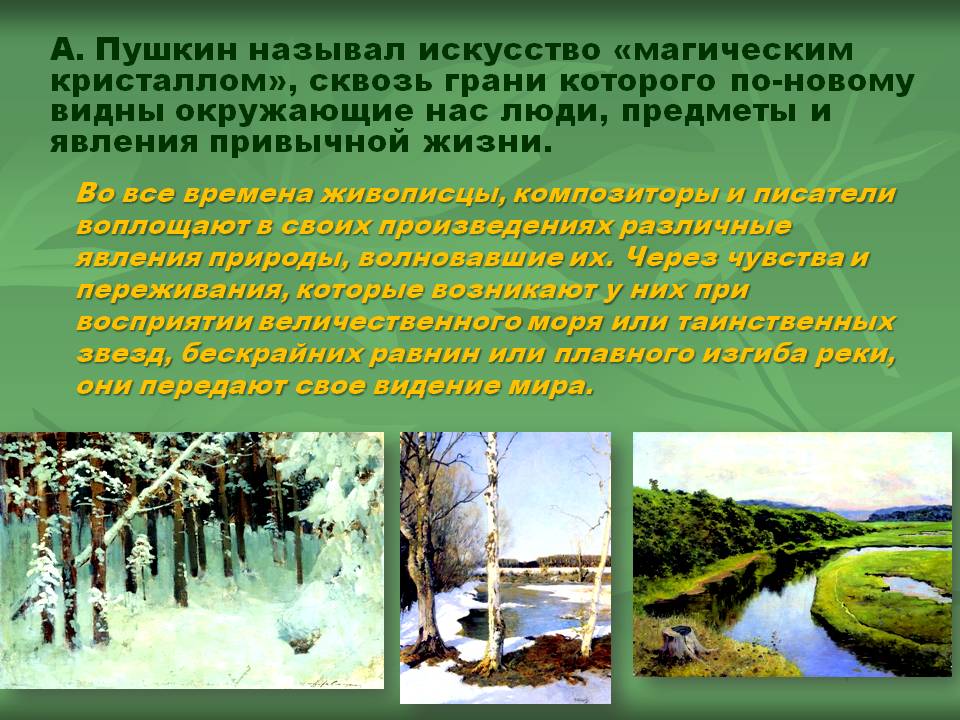 А. Пушкин называл искусство «магическим кристаллом», сквозь грани которого по-новому видны окружающие нас люди, предметы и явления привычной жизни.

Во все времена живописцы, композиторы и писатели воплощают в своих произведениях различные явления природы, волновавшие их. Через чувства и переживания, которые возникают у них при восприятии величественного моря или таинственных звезд, бескрайних равнин или плавного изгиба реки, они передают свое видение мира.